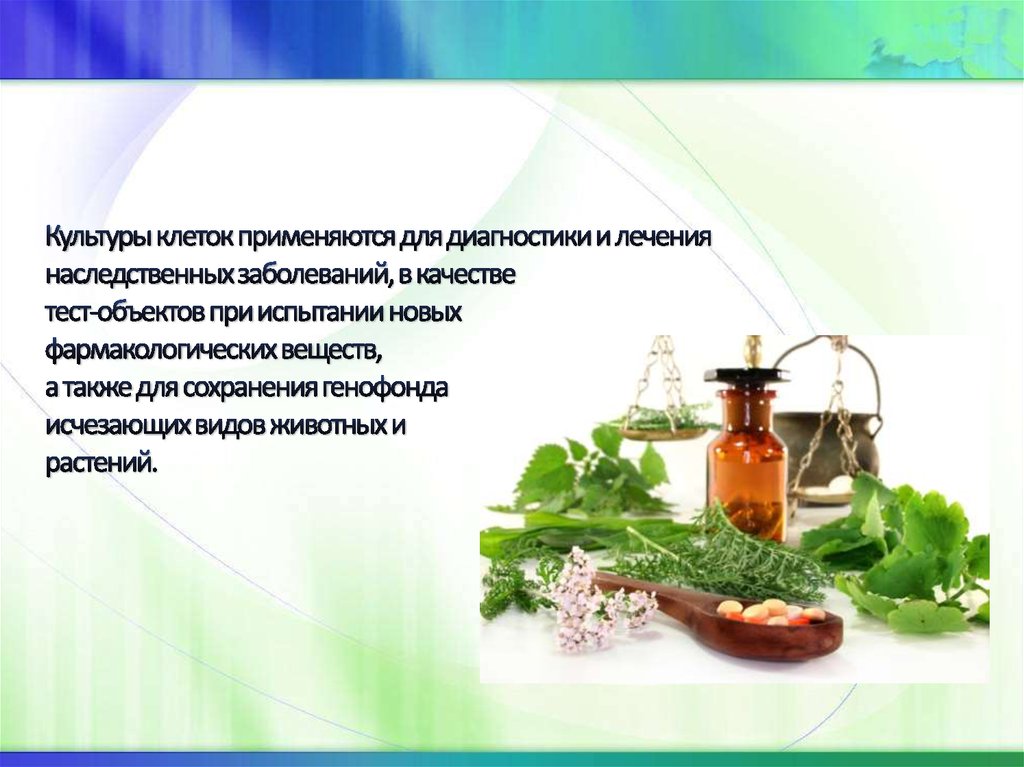 Культуры клеток применяются для диагностики и лечения наследственных заболеваний, в качестве тест-объектов при испытании новых фармакологических веществ, а также для сохранения генофонда исчезающих видов животных и растений.